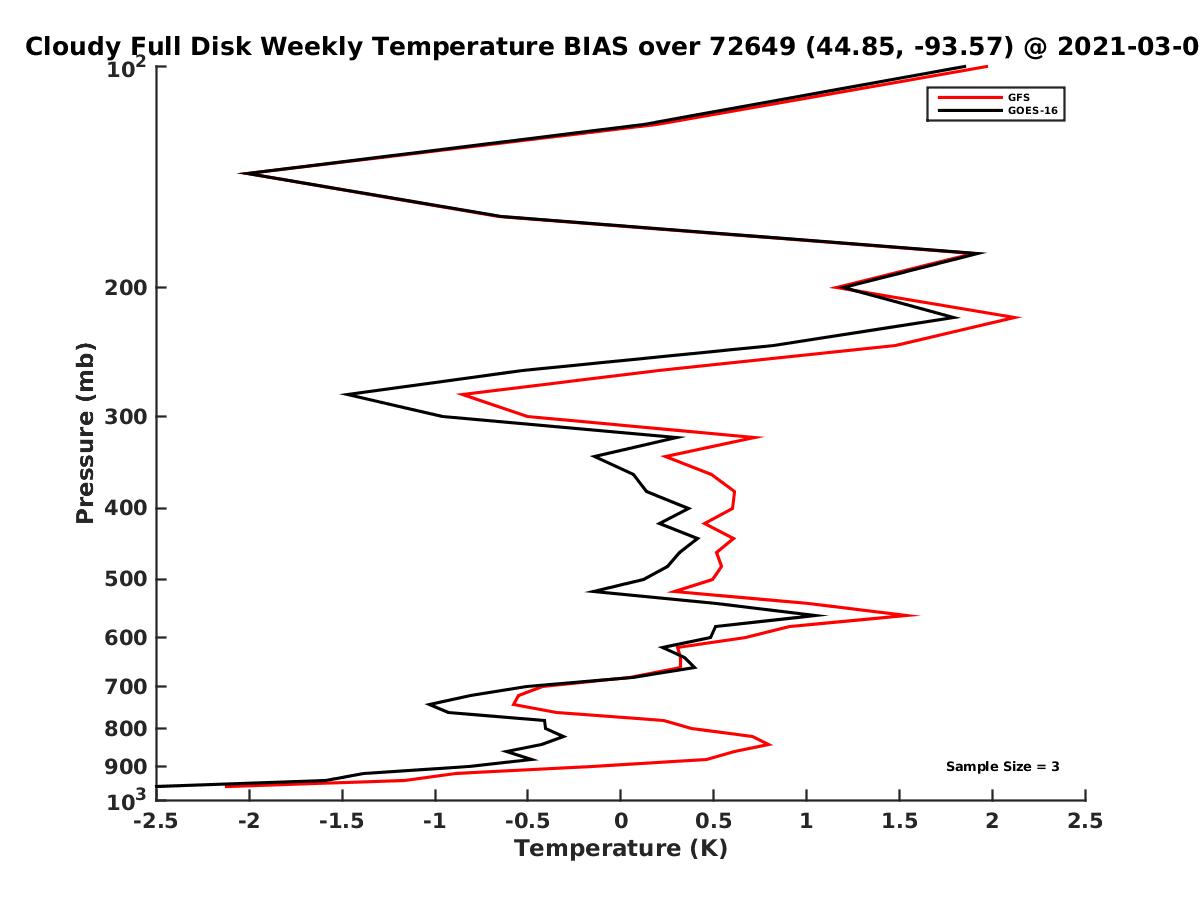 Cloudy Full Disk Weekly Temperature BIAS over 72649 (44.85, -93.57) @ 2021-03-0

GFS
GOES-16

Pressure (mb)

$10^2$
200
300
400
500
600
700
800
900
$10^3$

Sample Size = 3

-2.5 -2 -1.5 -1 -0.5 0 0.5 1 1.5 2 2.5
Temperature (K)